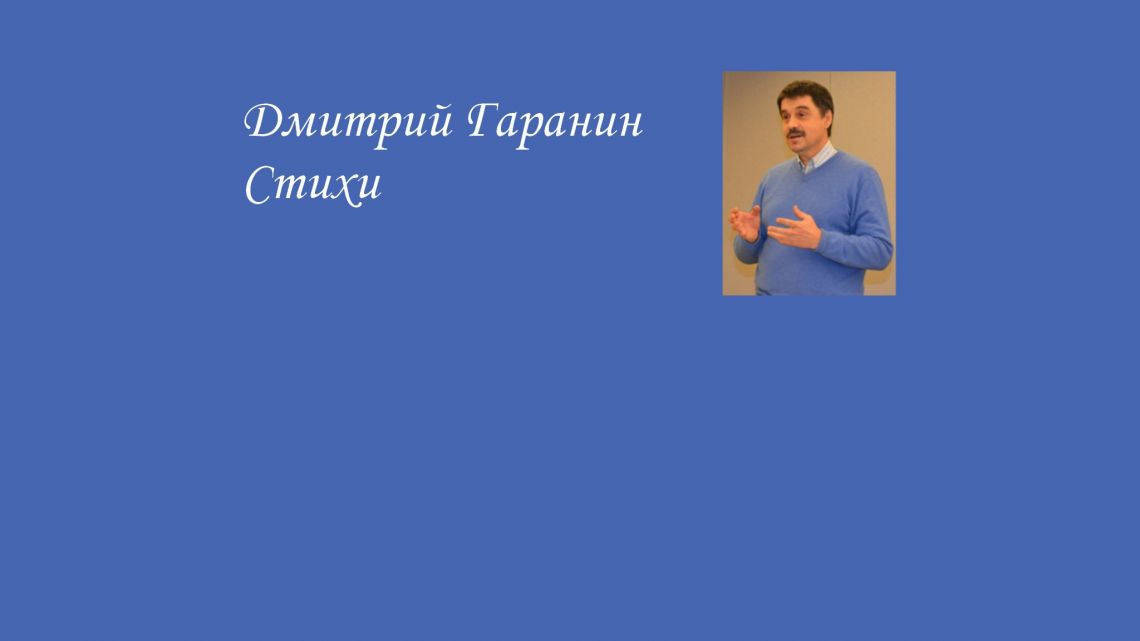 Дмитрий Гаранин
Стихи